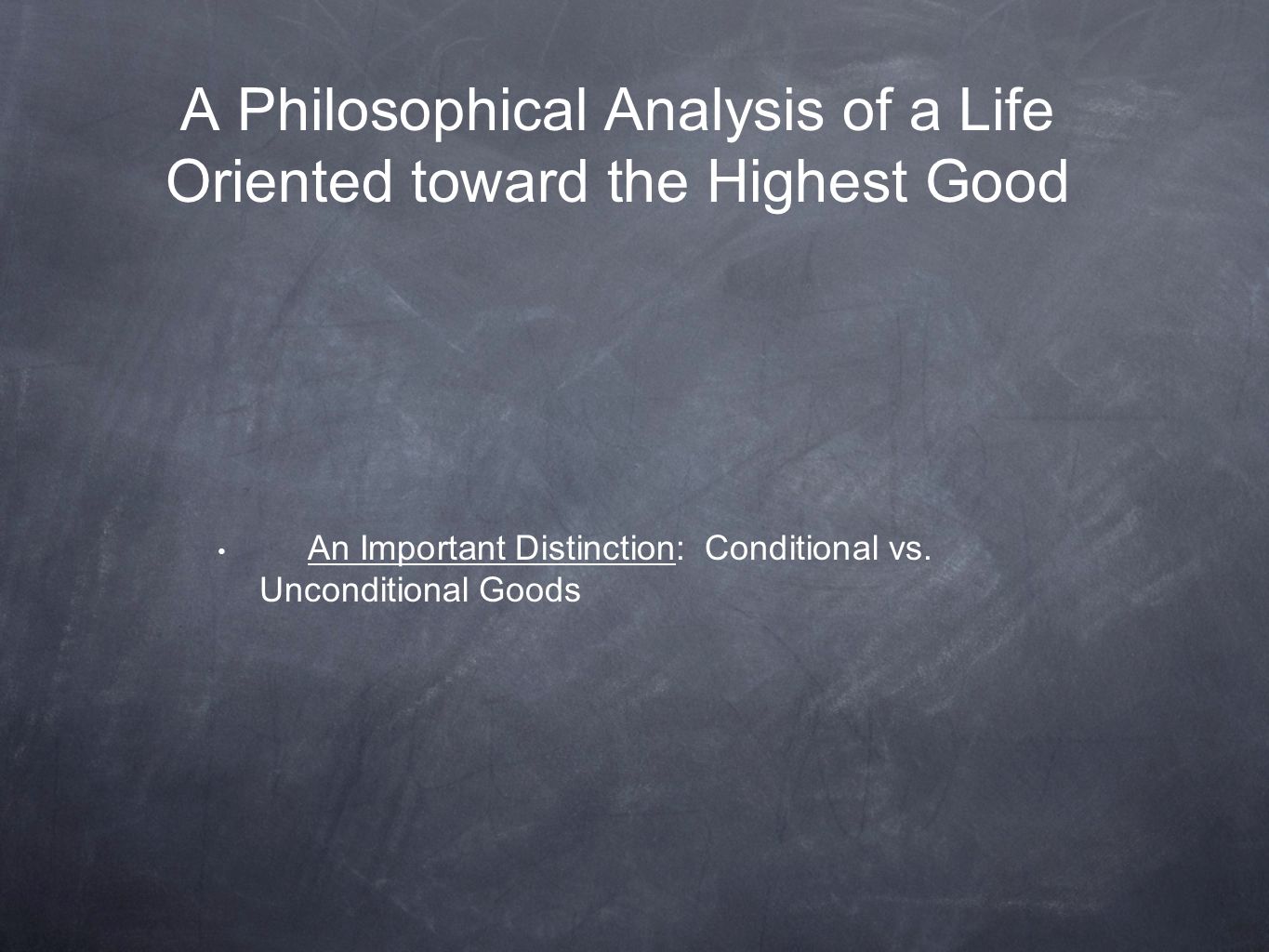 A Philosophical Analysis of a Life Oriented toward the Highest Good

• An Important Distinction: Conditional vs. Unconditional Goods